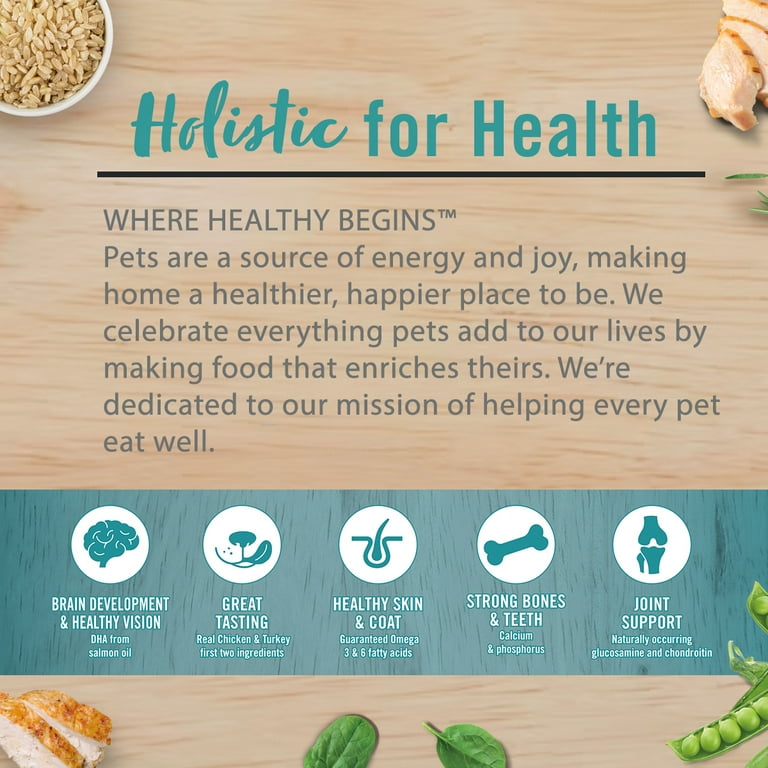 Holistic for Health

WHERE HEALTHY BEGINS™
Pets are a source of energy and joy, making home a healthier, happier place to be. We celebrate everything pets add to our lives by making food that enriches theirs. We're dedicated to our mission of helping every pet eat well.

BRAIN DEVELOPMENT & HEALTHY VISION
DHA from salmon oil

GREAT TASTING
Real Chicken & Turkey first two ingredients

HEALTHY SKIN & COAT
Guaranteed Omega 3 & 6 fatty acids

STRONG BONES & TEETH
Calcium & phosphorus

JOINT SUPPORT
Naturally occurring glucosamine and chondroitin